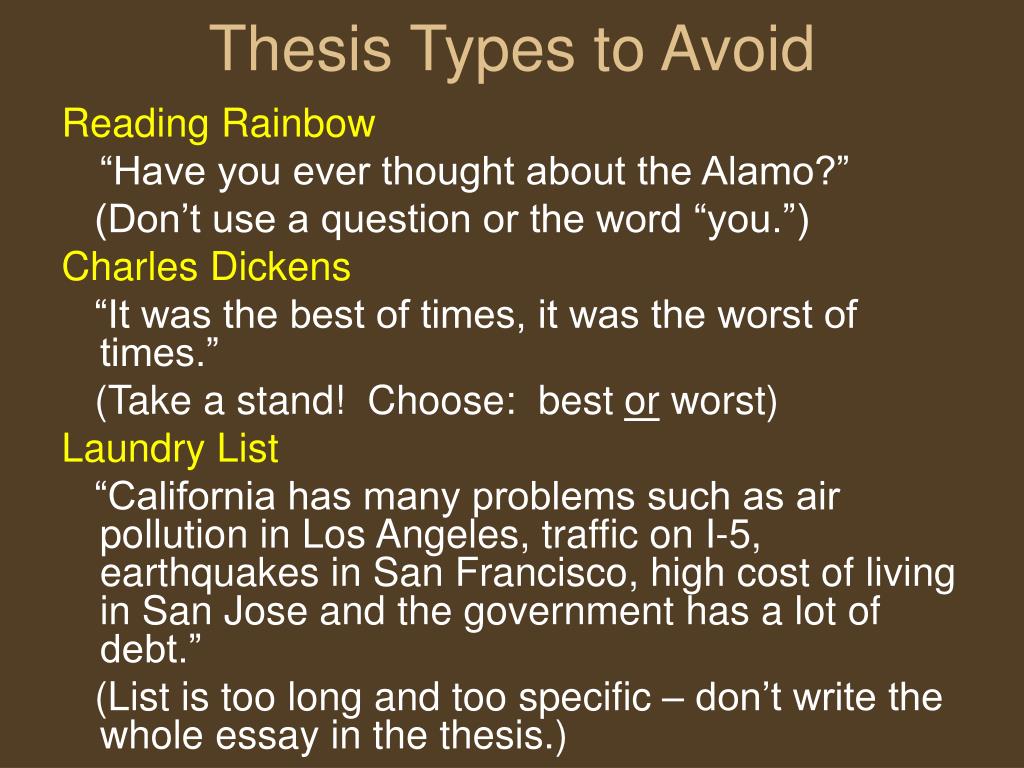 Thesis Types to Avoid

Reading Rainbow

“Have you ever thought about the Alamo?”

(Don’t use a question or the word “you.”)

Charles Dickens

“It was the best of times, it was the worst of times.”

(Take a stand! Choose: best or worst)

Laundry List

“California has many problems such as air pollution in Los Angeles, traffic on I-5, earthquakes in San Francisco, high cost of living in San Jose and the government has a lot of debt.”

(List is too long and too specific – don’t write the whole essay in the thesis.)